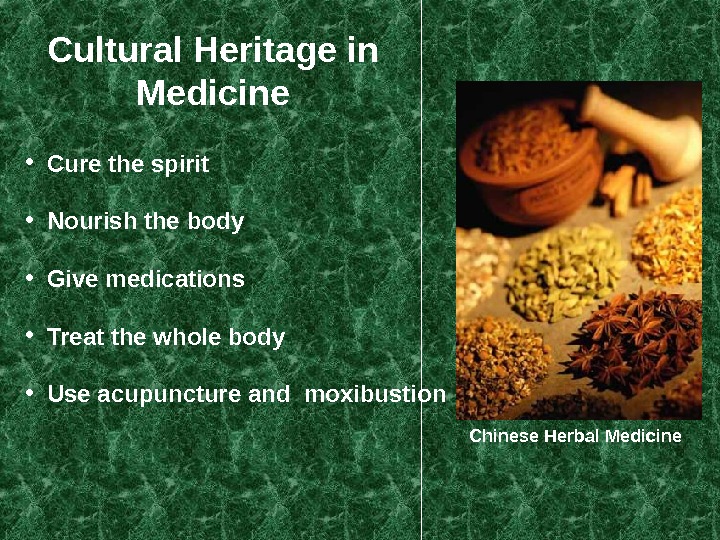 Cultural Heritage in Medicine

• Cure the spirit

• Nourish the body

• Give medications

• Treat the whole body

• Use acupuncture and moxibustion

Chinese Herbal Medicine